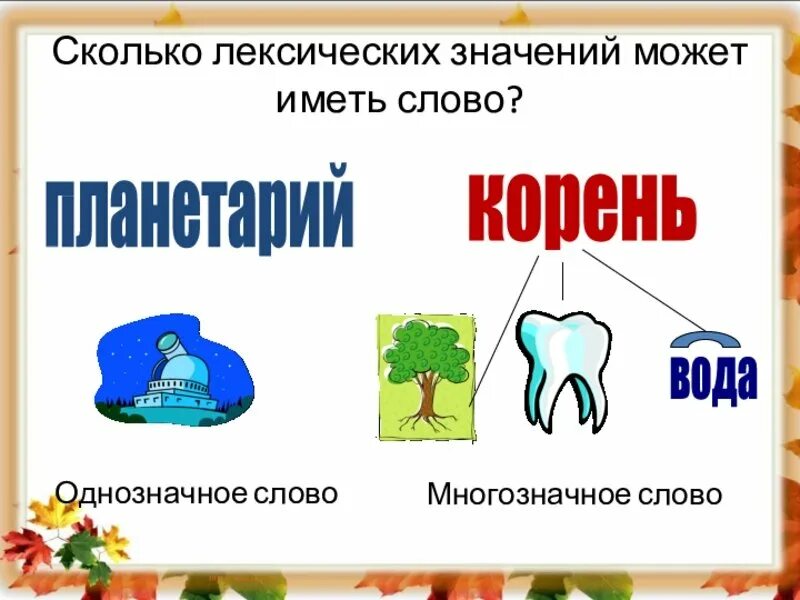 Сколько лексических значений может иметь слово?

планетарий

корень

вода

Однозначное слово

Многозначное слово